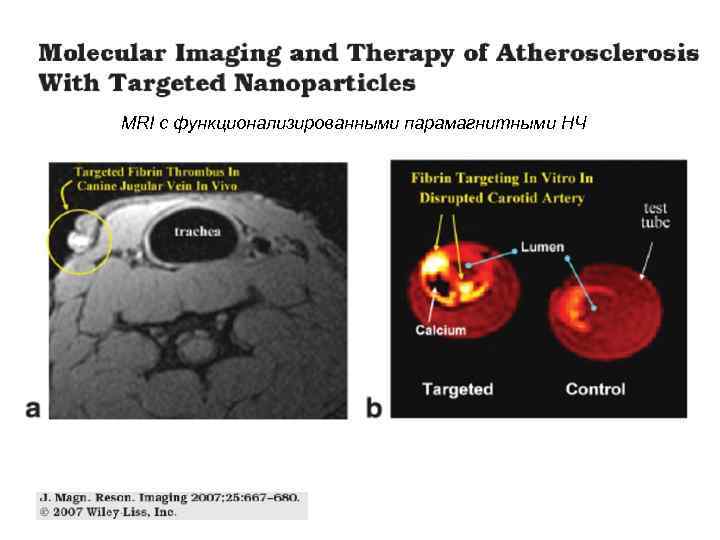 Molecular Imaging and Therapy of Atherosclerosis With Targeted Nanoparticles

MRI с функционализированными парамагнитными НЧ

Targeted Fibrin Thrombus In Canine Jugular Vein In Vivo

trachea

a

Fibrin Targeting In Vitro In Disrupted Carotid Artery

test tube

Lumen

Calcium

Targeted

Control

b

J. Magn. Reson. Imaging 2007;25:667–680.
© 2007 Wiley-Liss, Inc.